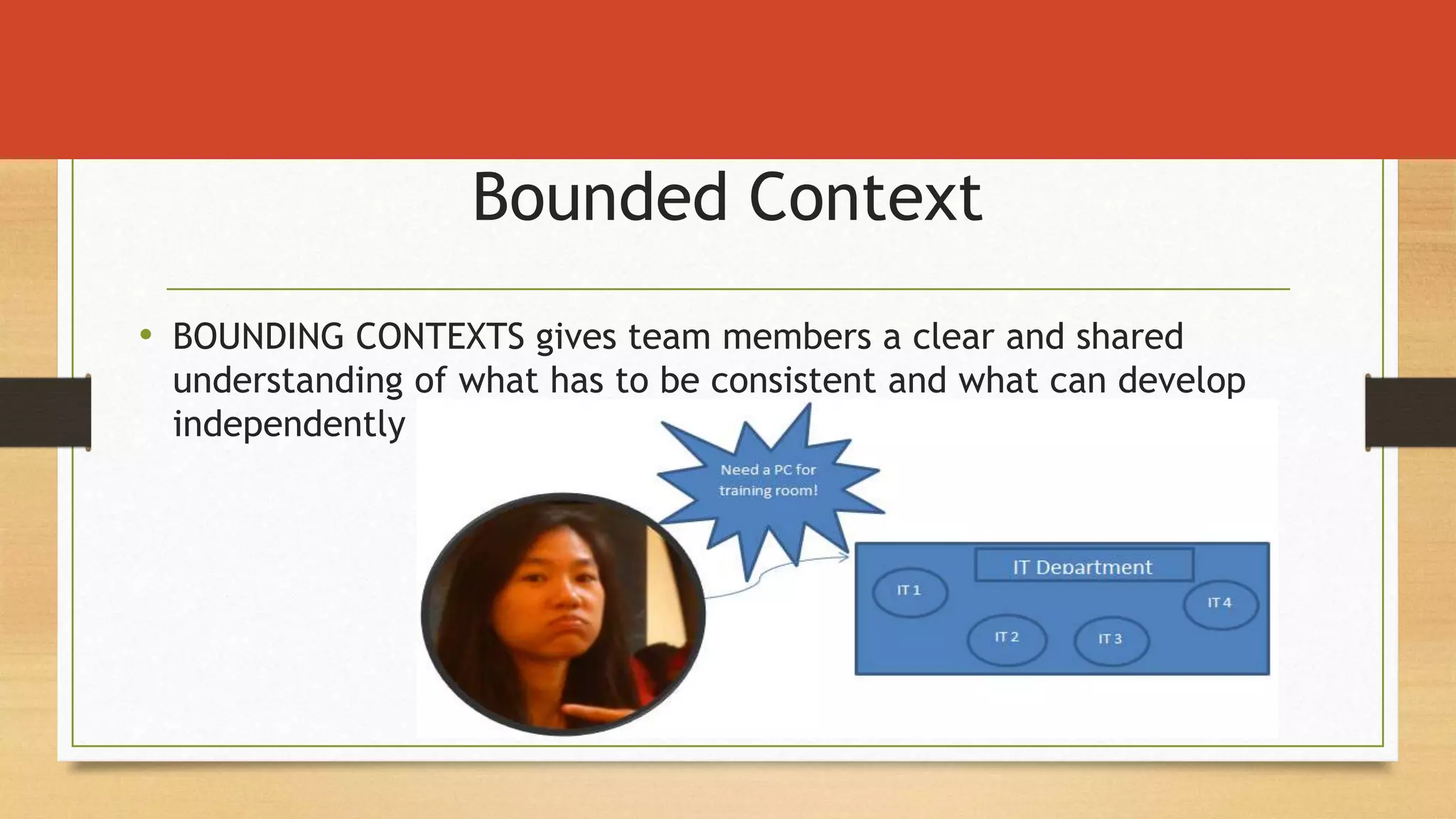 Bounded Context

• BOUNDING CONTEXTS gives team members a clear and shared understanding of what has to be consistent and what can develop independently

Need a PC for training room!

IT Department

IT 1

IT 2

IT 3

IT 4